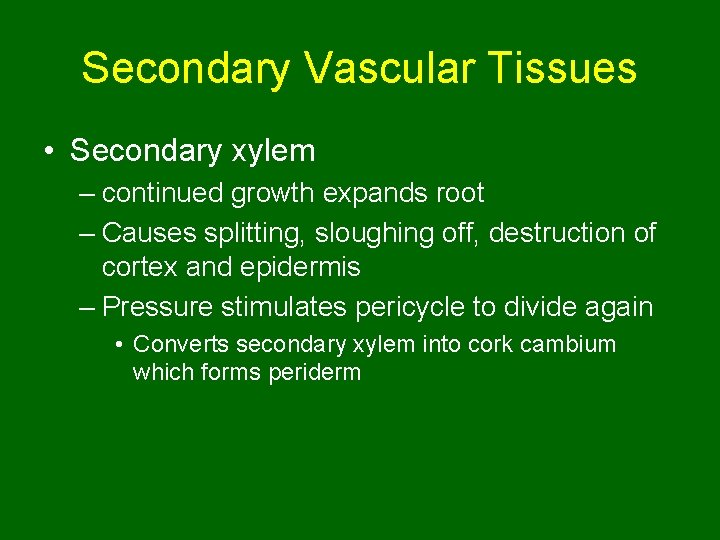 Secondary Vascular Tissues

• Secondary xylem
– continued growth expands root
– Causes splitting, sloughing off, destruction of cortex and epidermis
– Pressure stimulates pericycle to divide again
• Converts secondary xylem into cork cambium which forms periderm